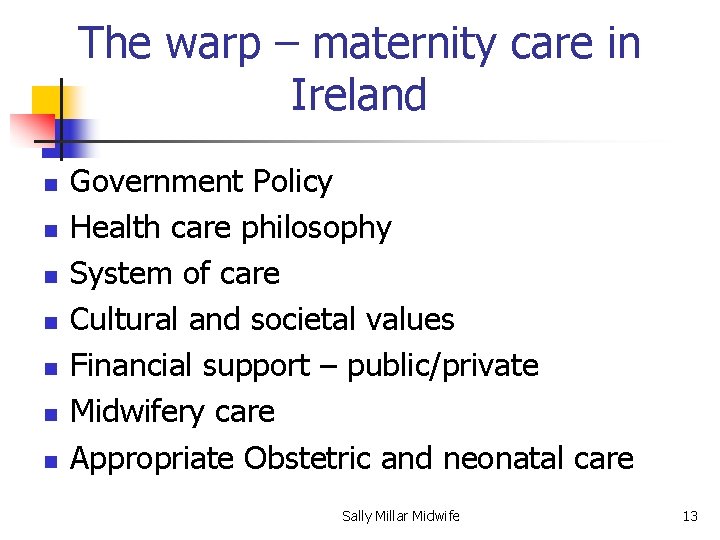 The warp – maternity care in Ireland

- Government Policy
- Health care philosophy
- System of care
- Cultural and societal values
- Financial support – public/private
- Midwifery care
- Appropriate Obstetric and neonatal care

Sally Millar Midwife

13